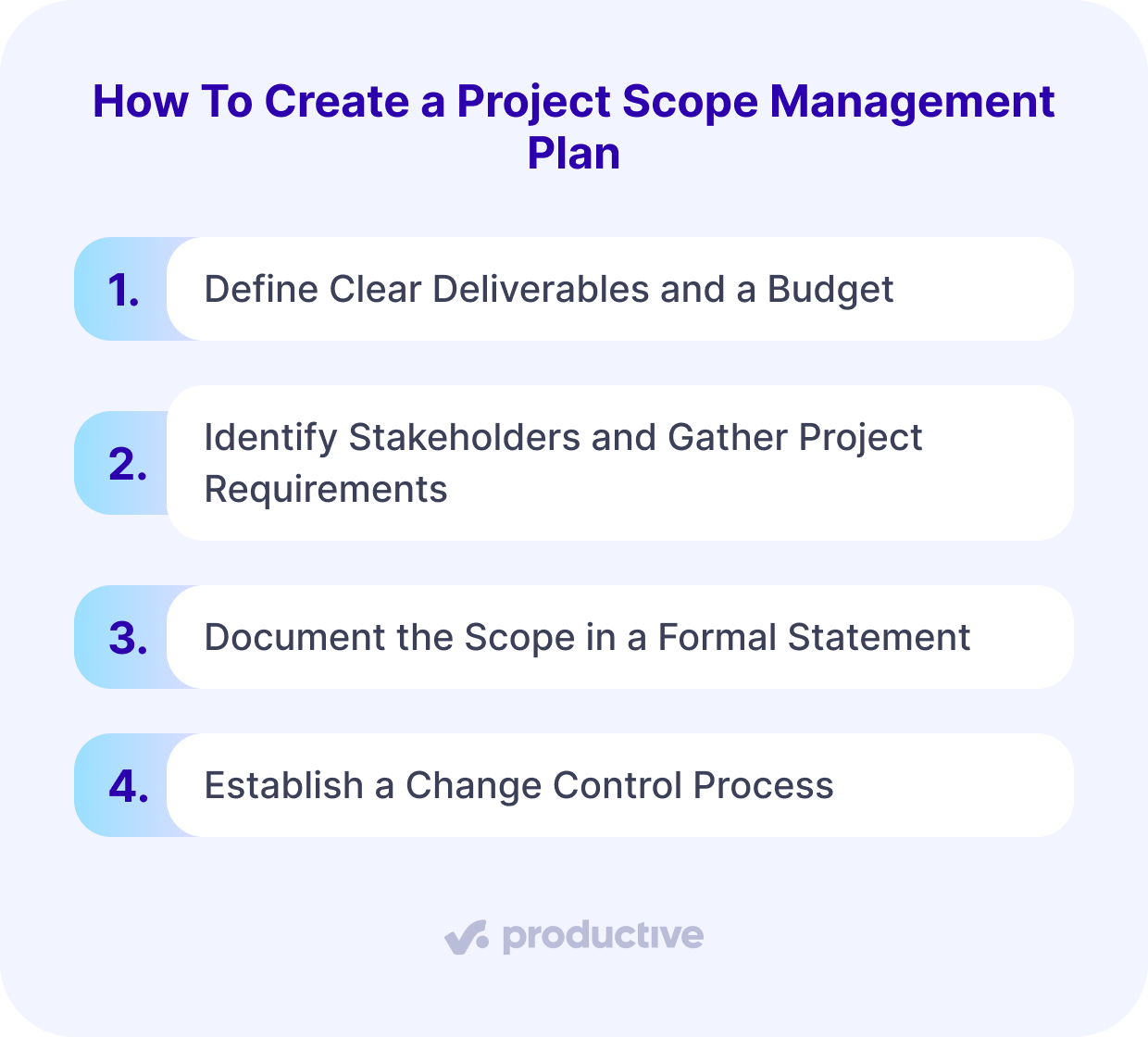 How To Create a Project Scope Management Plan

1. Define Clear Deliverables and a Budget

2. Identify Stakeholders and Gather Project Requirements

3. Document the Scope in a Formal Statement

4. Establish a Change Control Process

productive